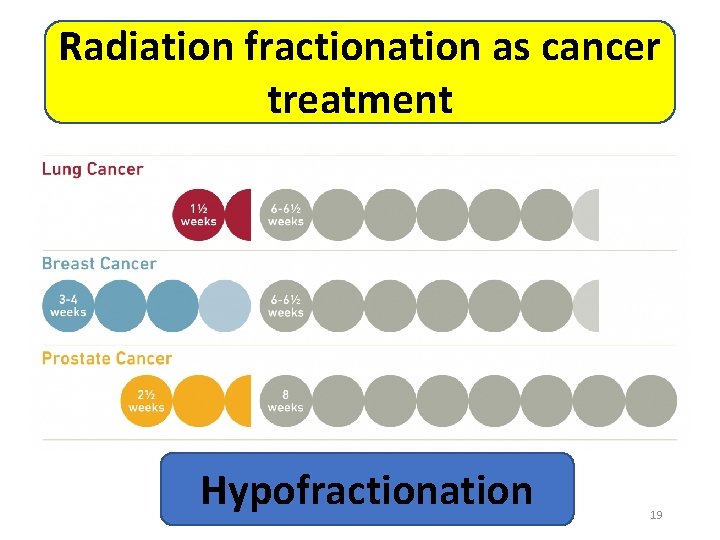 Radiation fractionation as cancer treatment

Lung Cancer

1½ weeks

6-6½ weeks

Breast Cancer

3-4 weeks

6-6½ weeks

Prostate Cancer

2½ weeks

8 weeks

Hypofractionation

19